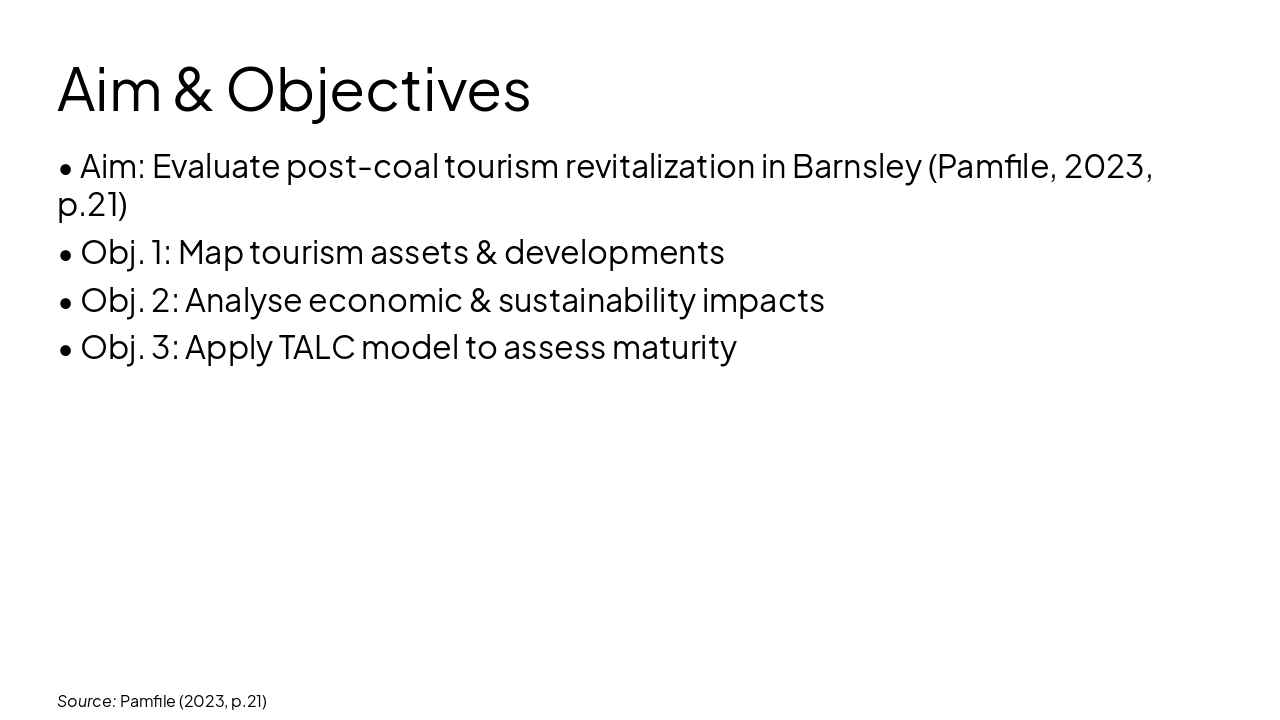 Aim & Objectives

• Aim: Evaluate post-coal tourism revitalization in Barnsley (Pamfile, 2023, p.21)

• Obj. 1: Map tourism assets & developments

• Obj. 2: Analyse economic & sustainability impacts

• Obj. 3: Apply TALC model to assess maturity

Source: Pamfile (2023, p.21)